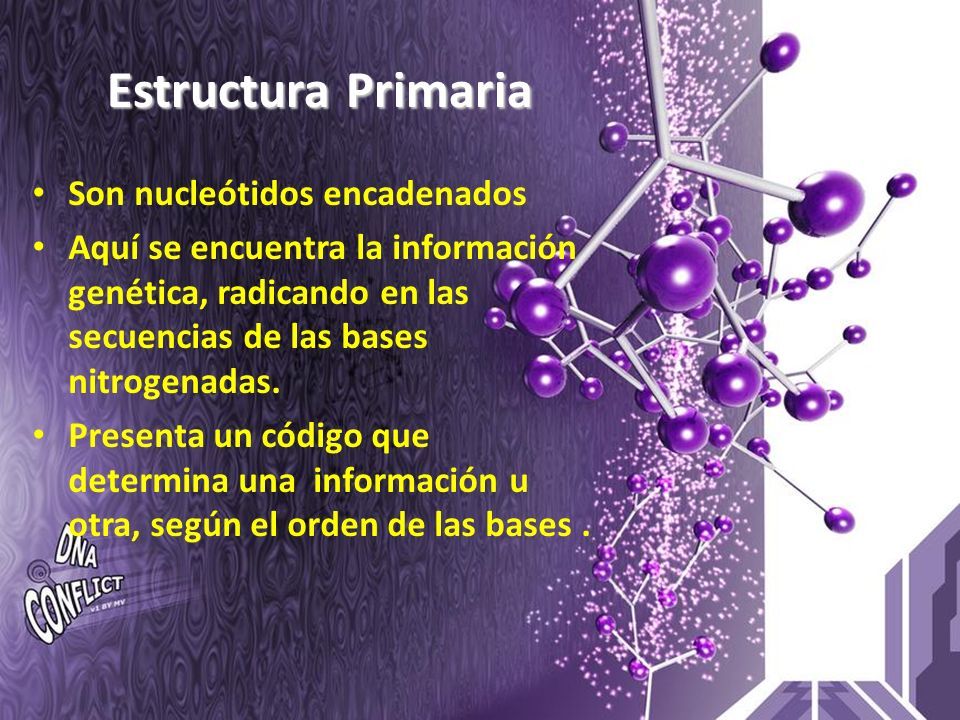 Estructura Primaria

• Son nucleótidos encadenados
• Aquí se encuentra la información genética, radicando en las secuencias de las bases nitrogenadas.
• Presenta un código que determina una información u otra, según el orden de las bases .

DNA CONFLICT V1 BY MV